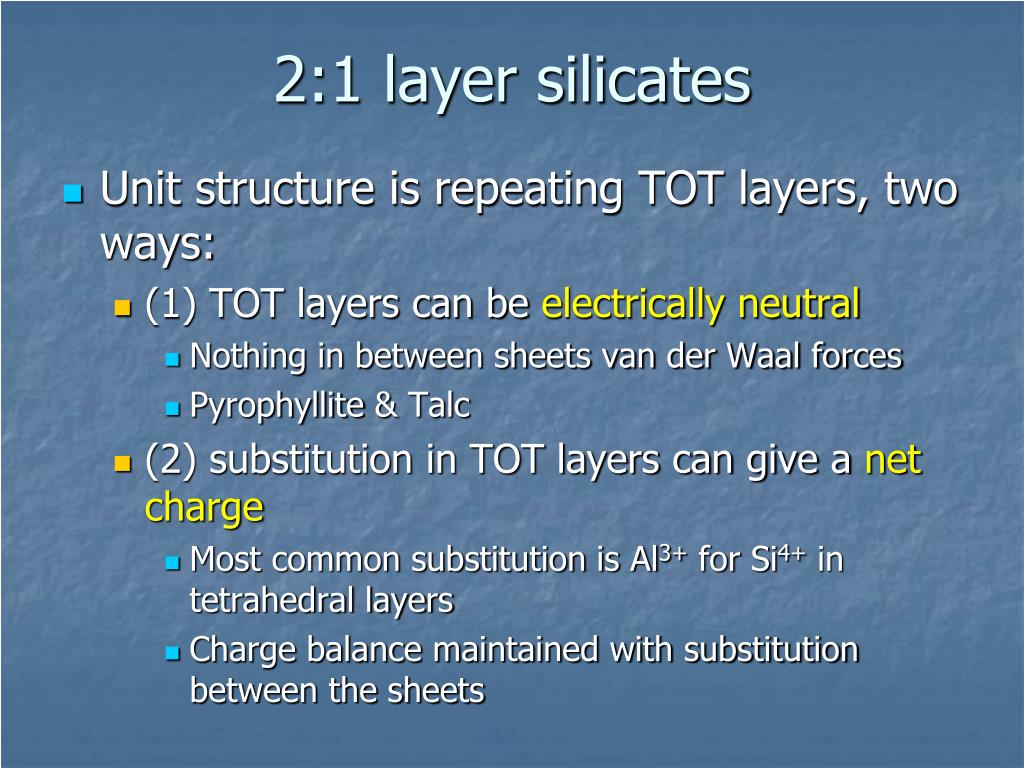 2:1 layer silicates

Unit structure is repeating TOT layers, two ways:

(1) TOT layers can be electrically neutral

Nothing in between sheets van der Waal forces

Pyrophyllite & Talc

(2) substitution in TOT layers can give a net charge

Most common substitution is $Al^{3+}$ for $Si^{4+}$ in tetrahedral layers

Charge balance maintained with substitution between the sheets